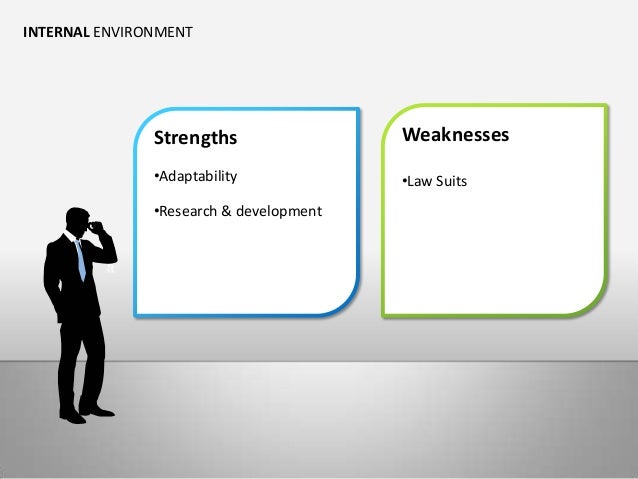 INTERNAL ENVIRONMENT

Strengths

•Adaptability

•Research & development

Weaknesses

•Law Suits